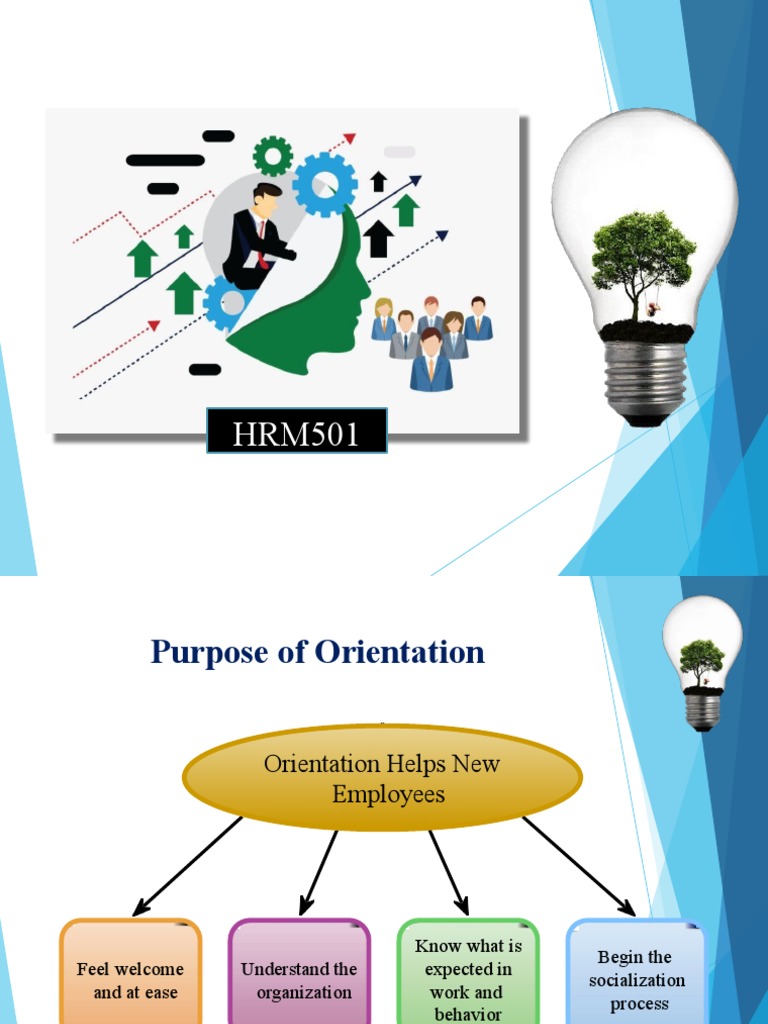 HRM501

Purpose of Orientation

Orientation Helps New Employees

Feel welcome and at ease

Understand the organization

Know what is expected in work and behavior

Begin the socialization process